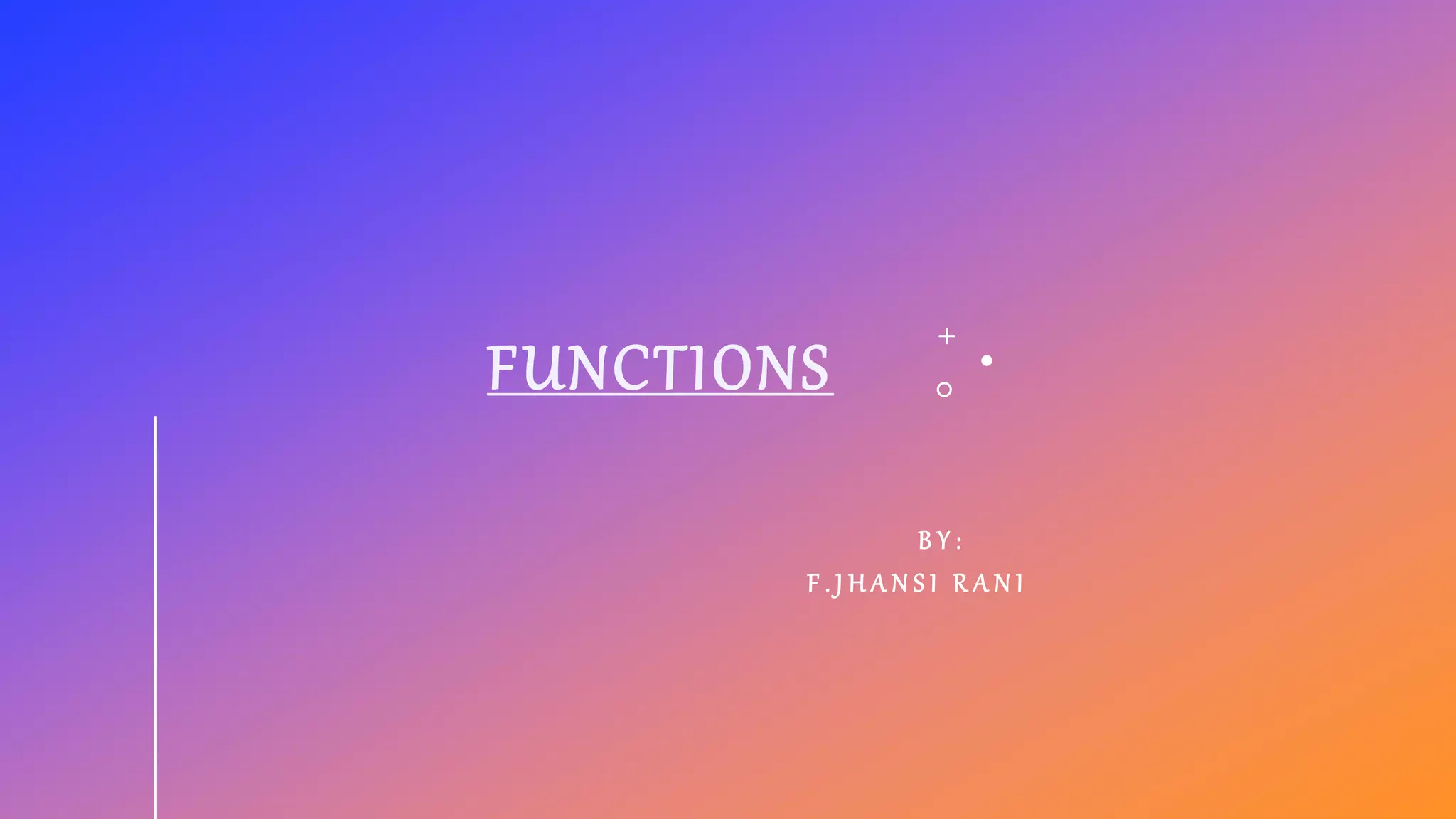 FUNCTIONS

BY:
F.JHANSI RANI